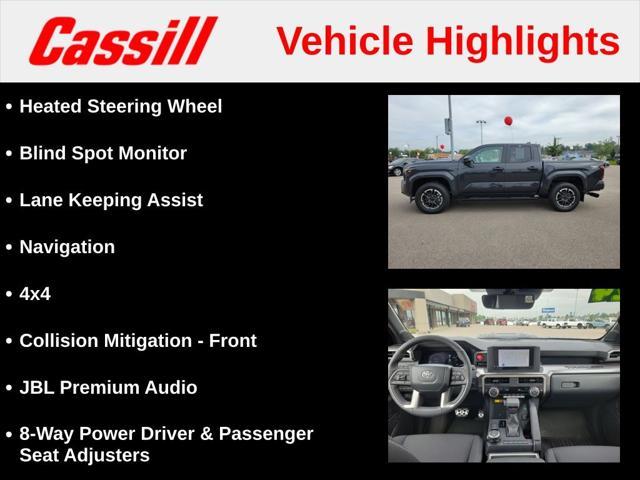 Cassill

Vehicle Highlights

• Heated Steering Wheel

• Blind Spot Monitor

• Lane Keeping Assist

• Navigation

• 4x4

• Collision Mitigation - Front

• JBL Premium Audio

• 8-Way Power Driver & Passenger Seat Adjusters